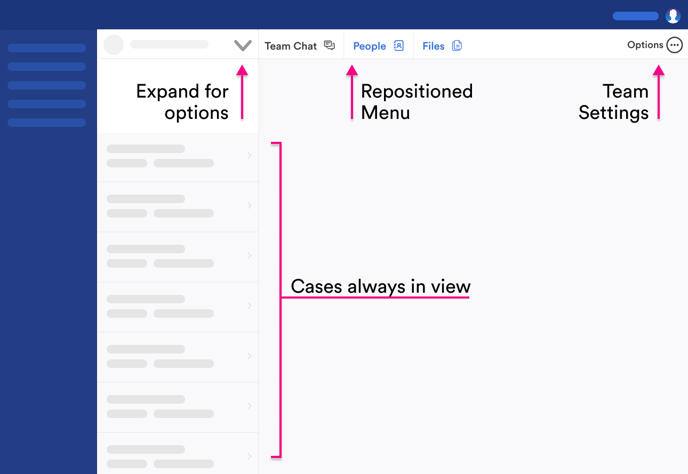 Team Chat

People

Files

Options

Expand for options

Repositioned Menu

Team Settings

Cases always in view